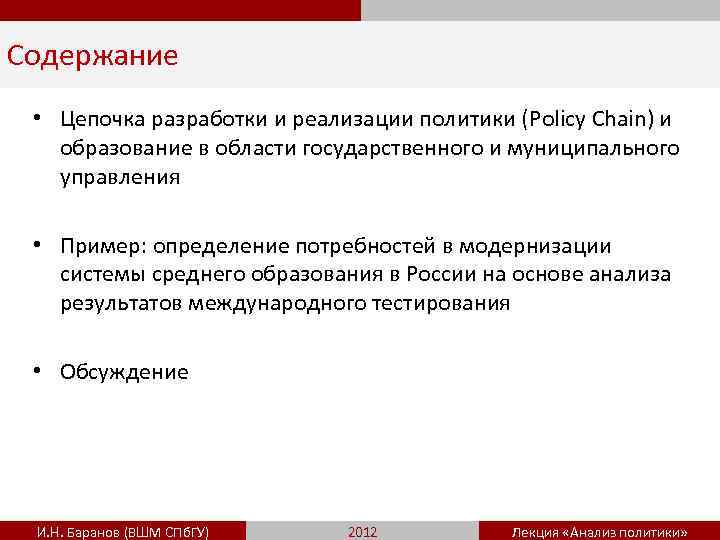 Содержание

• Цепочка разработки и реализации политики (Policy Chain) и образование в области государственного и муниципального управления

• Пример: определение потребностей в модернизации системы среднего образования в России на основе анализа результатов международного тестирования

• Обсуждение

И.Н. Баранов (ВШМ СПбГУ) 2012 Лекция «Анализ политики»